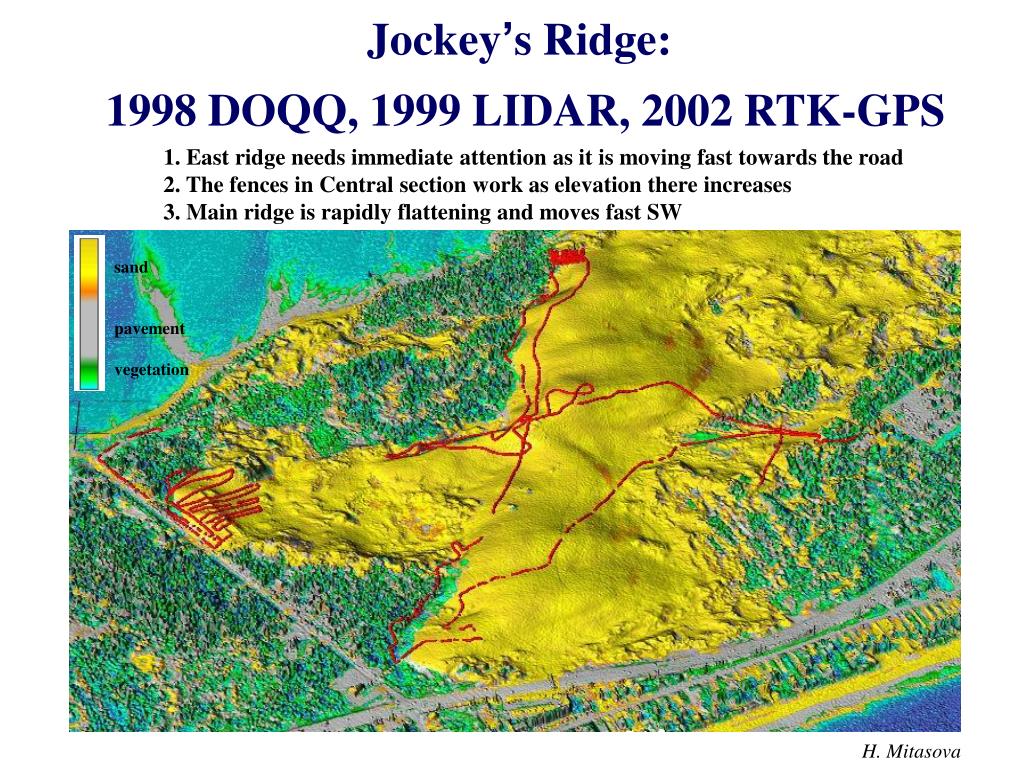 Jockey's Ridge:

1998 DOQQ, 1999 LIDAR, 2002 RTK-GPS

1. East ridge needs immediate attention as it is moving fast towards the road
2. The fences in Central section work as elevation there increases
3. Main ridge is rapidly flattening and moves fast SW

sand

pavement

vegetation

H. Mitasova